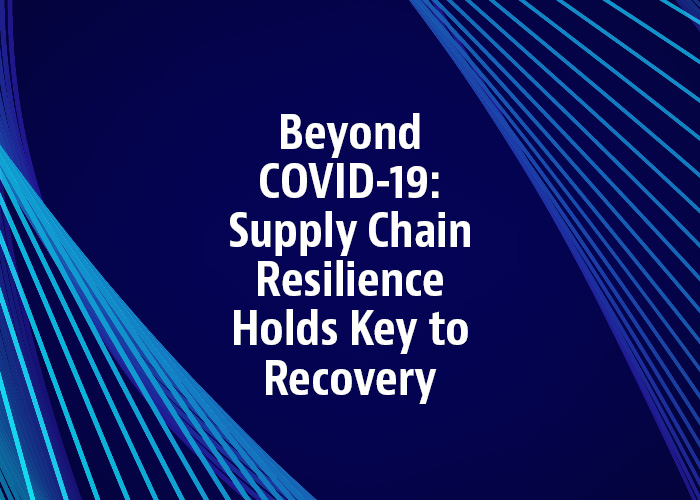 Beyond COVID-19: Supply Chain Resilience Holds Key to Recovery